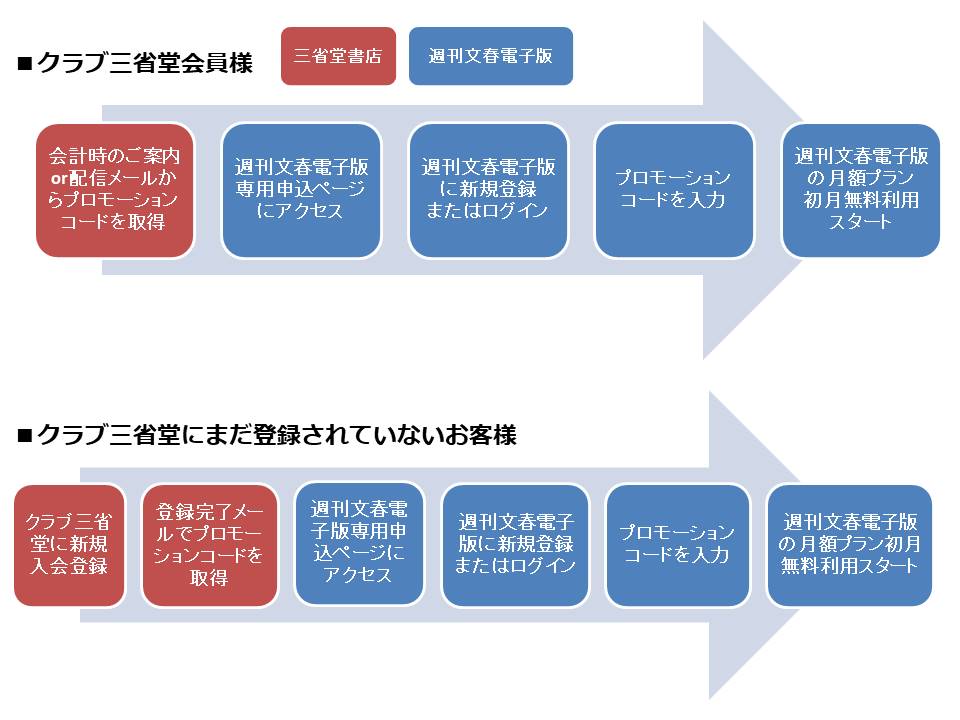 ■クラブ三省堂会員様

三省堂書店

週刊文春電子版

会計時のご案内or配信メールからプロモーションコードを取得

週刊文春電子版専用申込ページにアクセス

週刊文春電子版に新規登録またはログイン

プロモーションコードを入力

週刊文春電子版の月額プラン初月無料利用スタート

■クラブ三省堂にまだ登録されていないお客様

クラブ三省堂に新規入会登録

登録完了メールでプロモーションコードを取得

週刊文春電子版専用申込ページにアクセス

週刊文春電子版に新規登録またはログイン

プロモーションコードを入力

週刊文春電子版の月額プラン初月無料利用スタート